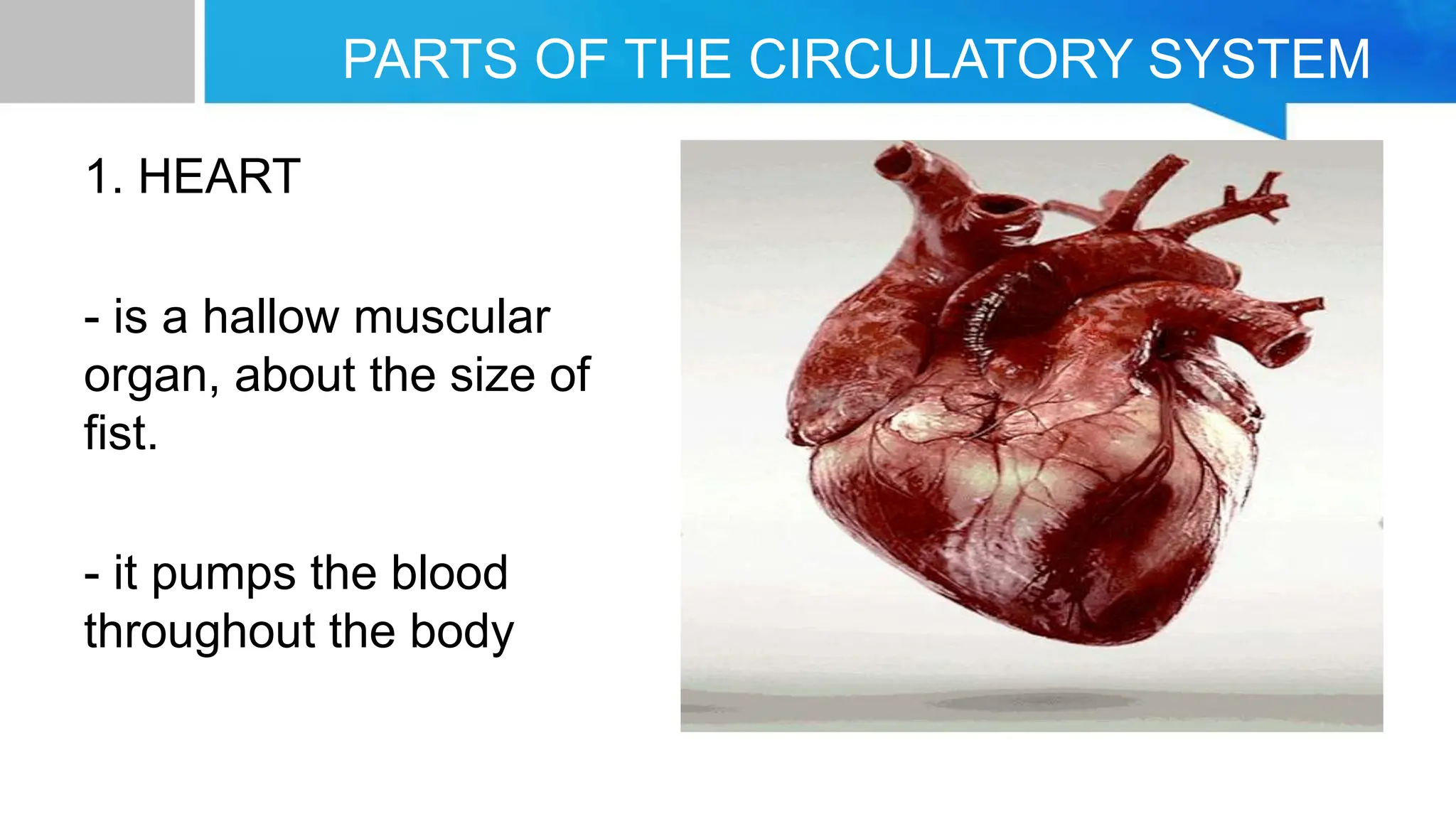 PARTS OF THE CIRCULATORY SYSTEM

1. HEART

- is a hallow muscular organ, about the size of fist.

- it pumps the blood throughout the body